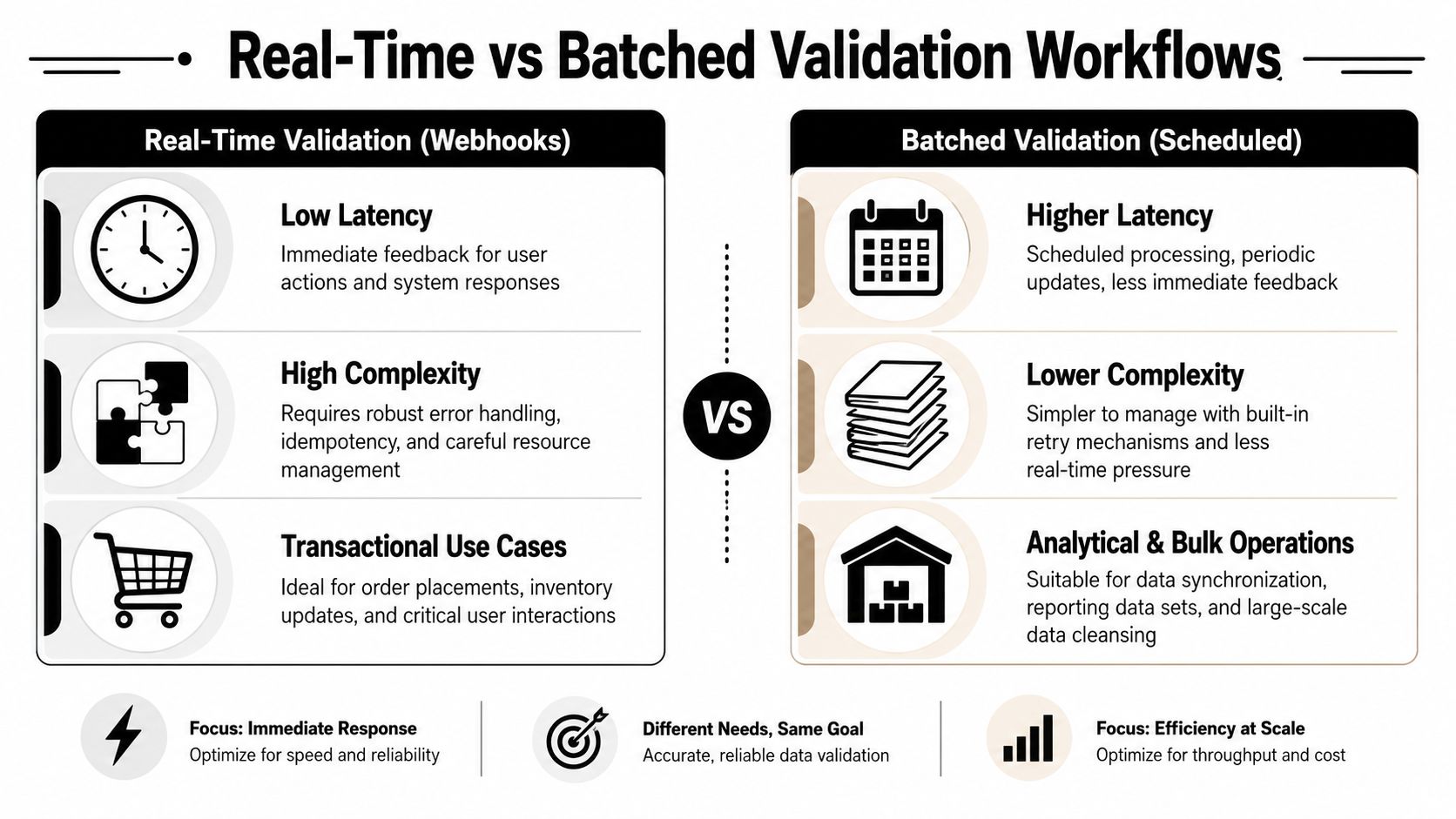 Real-Time vs Batched Validation Workflows

Real-Time Validation (Webhooks)

Low Latency
Immediate feedback for user actions and system responses

High Complexity
Requires robust error handling, idempotency, and careful resource management

Transactional Use Cases
Ideal for order placements, inventory updates, and critical user interactions

VS

Batched Validation (Scheduled)

Higher Latency
Scheduled processing, periodic updates, less immediate feedback

Lower Complexity
Simpler to manage with built-in retry mechanisms and less real-time pressure

Analytical & Bulk Operations
Suitable for data synchronization, reporting data sets, and large-scale data cleansing

Focus: Immediate Response
Optimize for speed and reliability

Different Needs, Same Goal
Accurate, reliable data validation

Focus: Efficiency at Scale
Optimize for throughput and cost